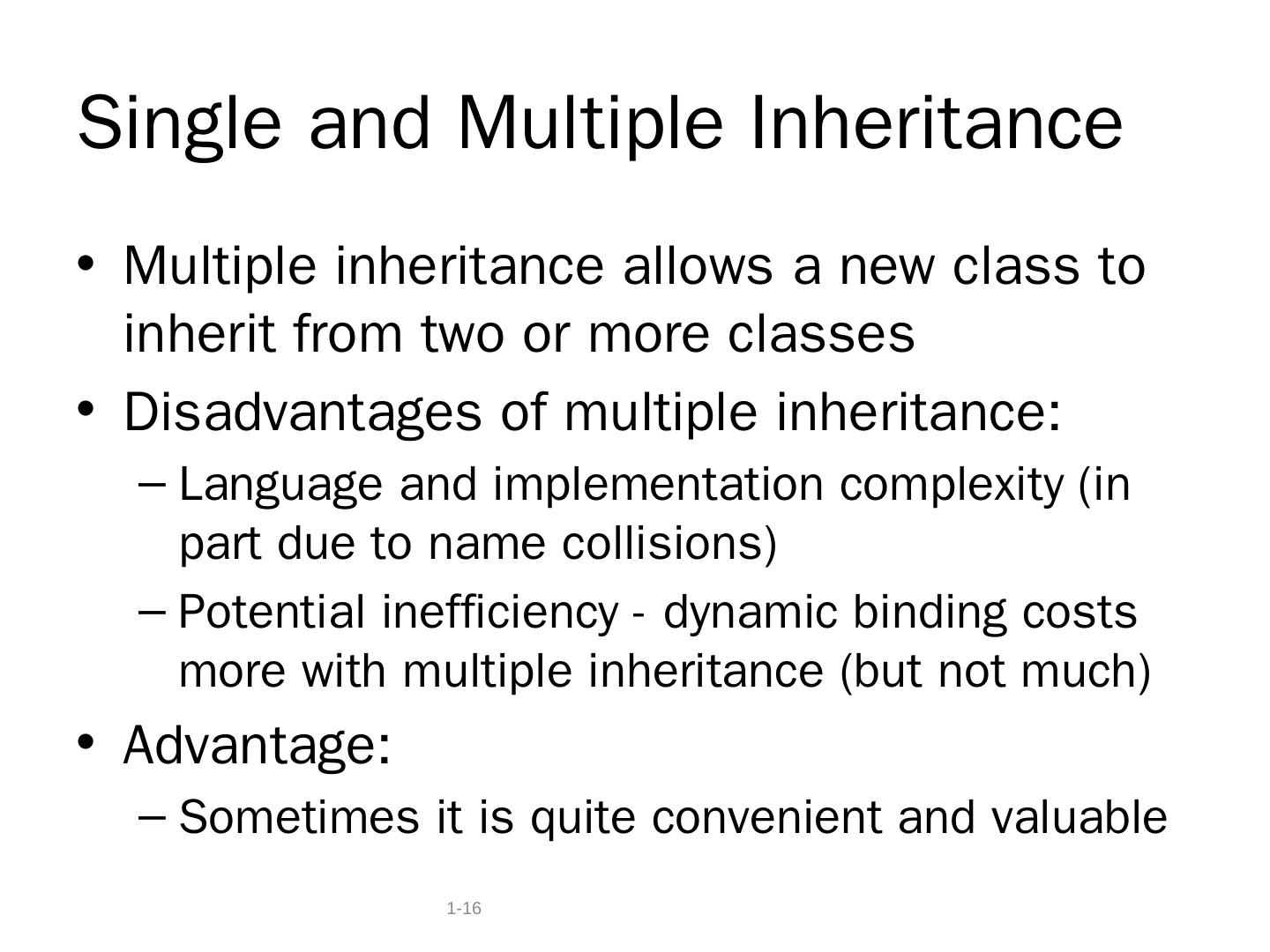 Single and Multiple Inheritance

• Multiple inheritance allows a new class to inherit from two or more classes

• Disadvantages of multiple inheritance:

– Language and implementation complexity (in part due to name collisions)

– Potential inefficiency - dynamic binding costs more with multiple inheritance (but not much)

• Advantage:

– Sometimes it is quite convenient and valuable

1-16